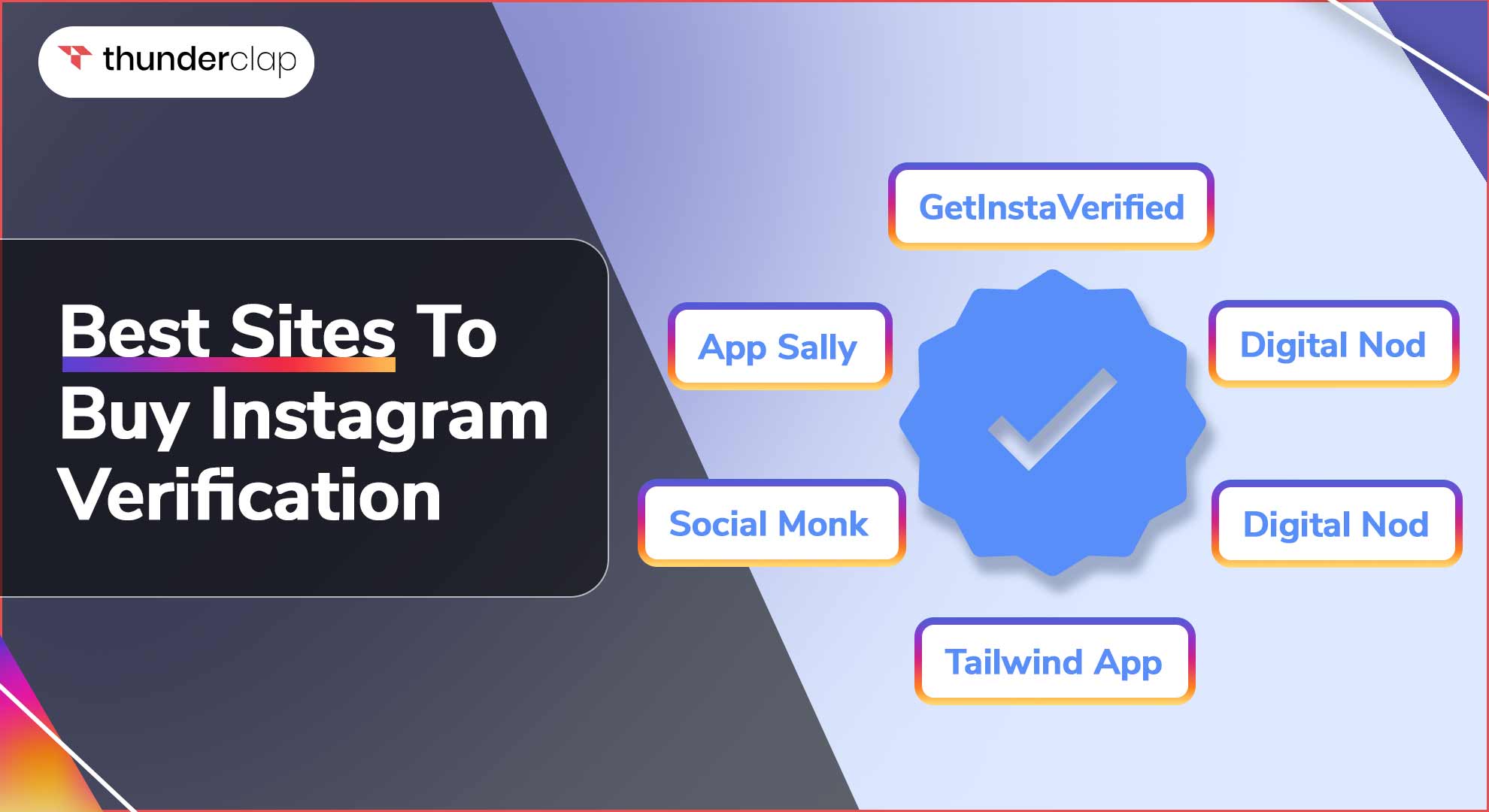 thunderclap

Best Sites To Buy Instagram Verification

GetInstaVerified

App Sally

Digital Nod

Social Monk

Digital Nod

Tailwind App